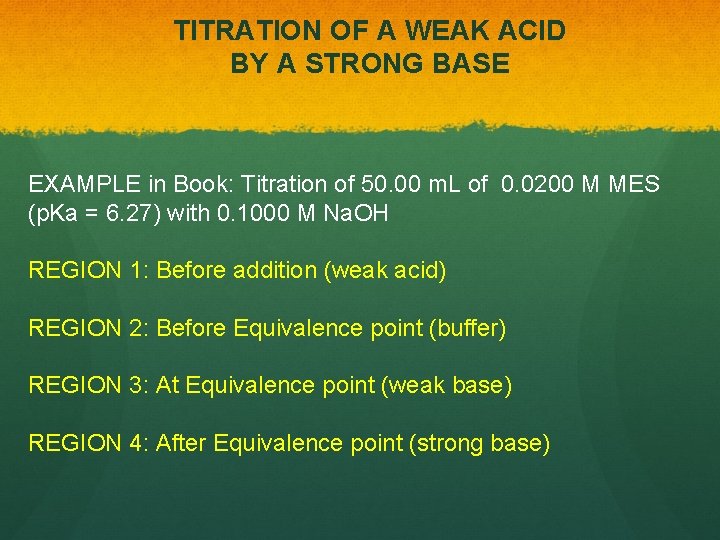 TITRATION OF A WEAK ACID
BY A STRONG BASE

EXAMPLE in Book: Titration of 50.00 mL of 0.0200 M MES (pKa = 6.27) with 0.1000 M NaOH

REGION 1: Before addition (weak acid)

REGION 2: Before Equivalence point (buffer)

REGION 3: At Equivalence point (weak base)

REGION 4: After Equivalence point (strong base)